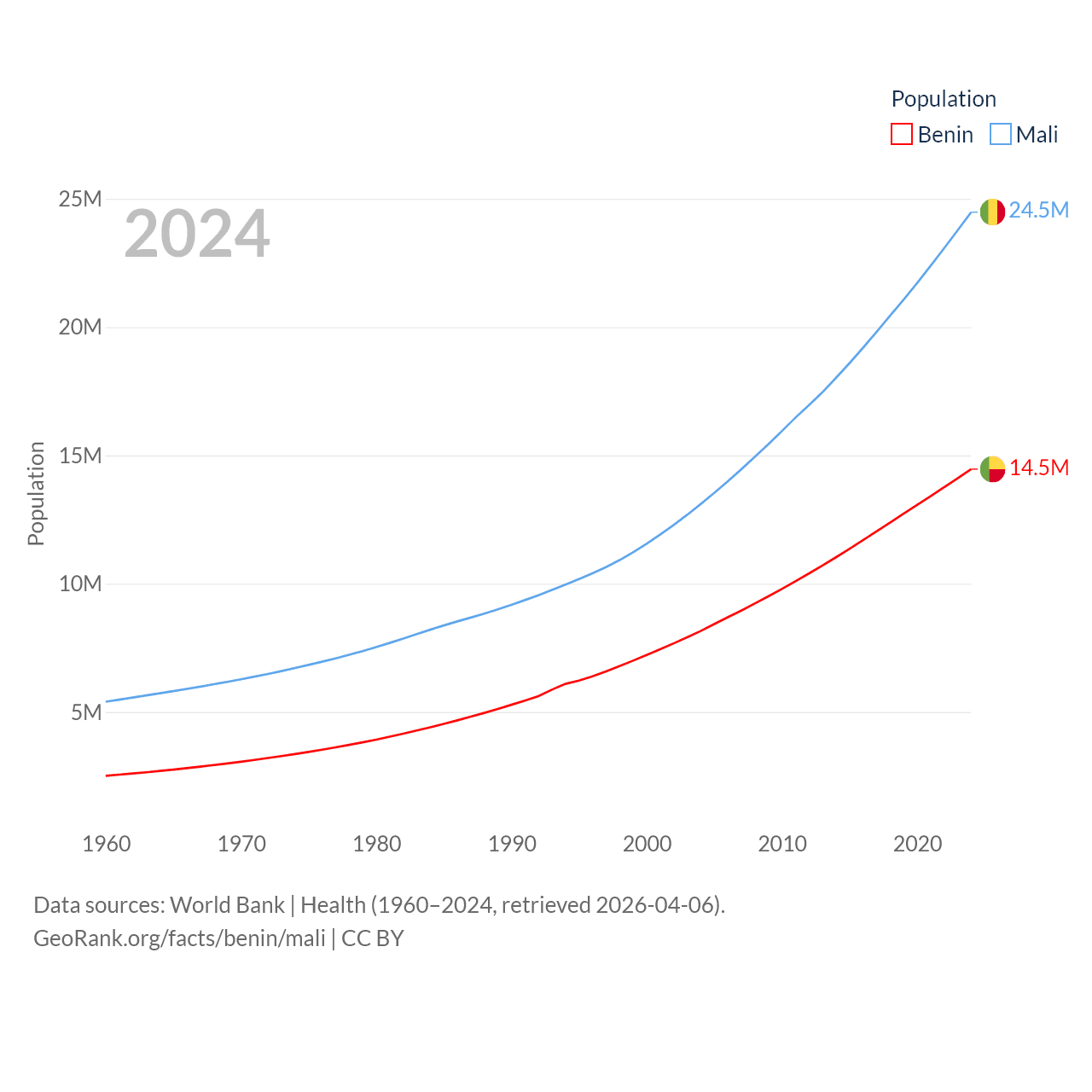 Population
Benin Mali

2024

25M
20M
15M
10M
5M

Population

24.5M
14.5M

1960 1970 1980 1990 2000 2010 2020

Data sources: World Bank | Health (1960–2024, retrieved 2026-04-06).
GeoRank.org/facts/benin/mali | CC BY